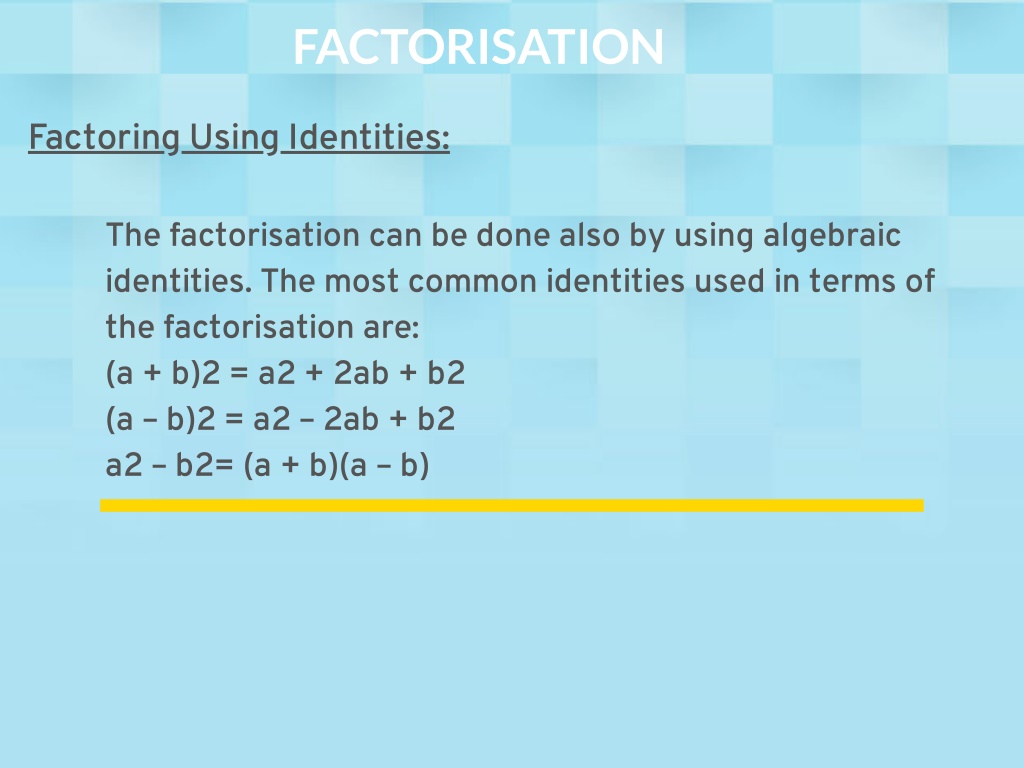 FACTORISATION

Factoring Using Identities:

The factorisation can be done also by using algebraic identities. The most common identities used in terms of the factorisation are:
(a + b)2 = a2 + 2ab + b2
(a – b)2 = a2 – 2ab + b2
a2 – b2= (a + b)(a – b)